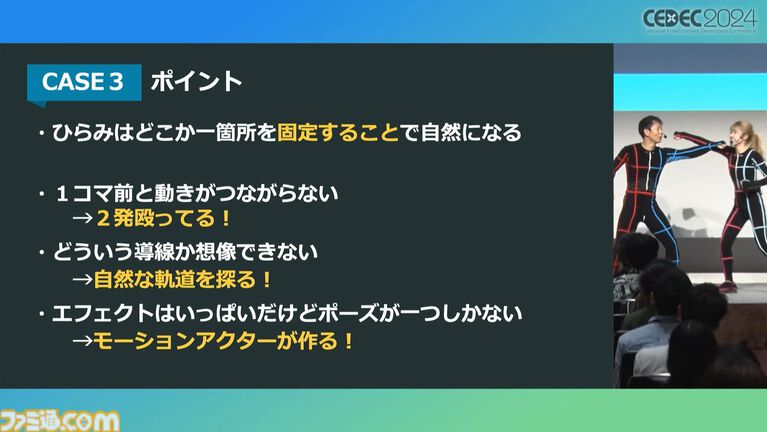 CEDEC2024
Computer Entertainment Developers Conference

CASE 3 ポイント

・ひらみはどこか一箇所を固定することで自然になる

・１コマ前と動きがつながらない
→２発殴ってる！

・どういう導線か想像できない
→自然な軌道を探る！

・エフェクトはいっぱいだけどポーズが一つしかない
→モーションアクターが作る！

ファミ通.com